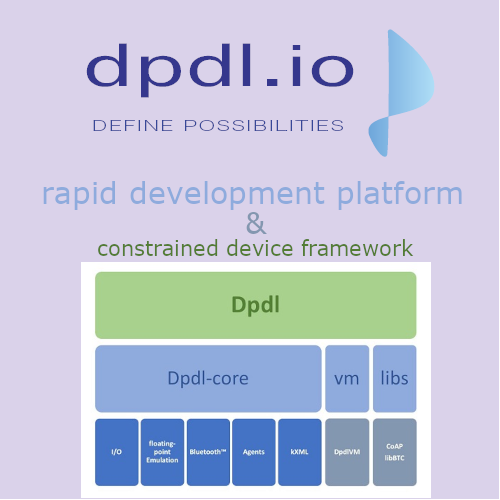 dpdl.io

DEFINE POSSIBILITIES

rapid development platform
&
constrained device framework

Dpdl

Dpdl-core

vm

libs

I/O

floating-point Emulation

Bluetooth™

Agents

kXML

DpdlVM

CoAP libBTC